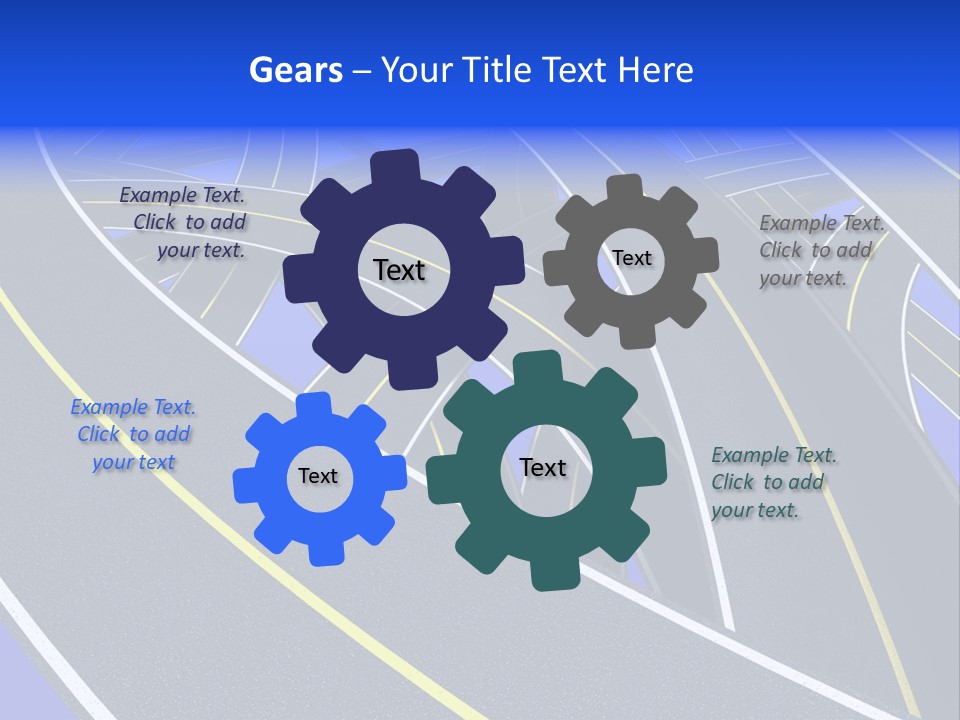 Gears – Your Title Text Here

Example Text. Click to add your text.

Text

Text

Example Text. Click to add your text.

Example Text. Click to add your text

Text

Text

Example Text. Click to add your text.